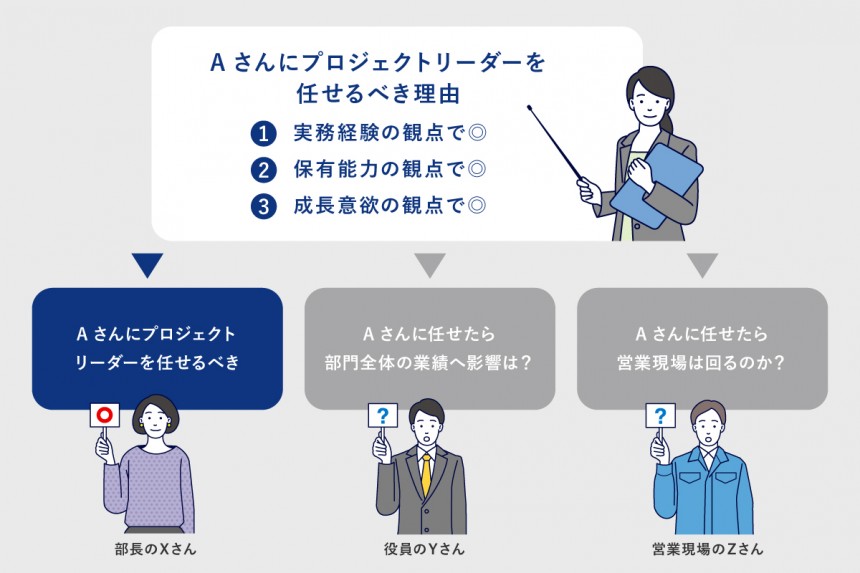 A さんにプロジェクトリーダーを任せるべき理由

1 実務経験の観点で◎
2 保有能力の観点で◎
3 成長意欲の観点で◎

A さんにプロジェクトリーダーを任せるべき

A さんに任せたら部門全体の業績へ影響は？

A さんに任せたら営業現場は回るのか？

○

?

?

部長のXさん

役員のYさん

営業現場のZさん